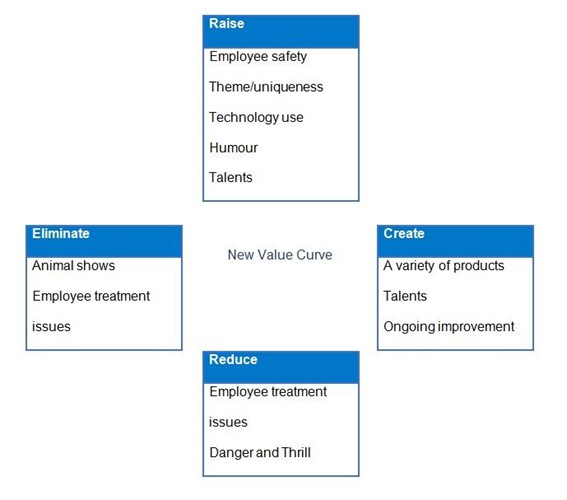 Raise

Employee safety

Theme/uniqueness

Technology use

Humour

Talents

Eliminate

Animal shows

Employee treatment issues

New Value Curve

Create

A variety of products

Talents

Ongoing improvement

Reduce

Employee treatment issues

Danger and Thrill